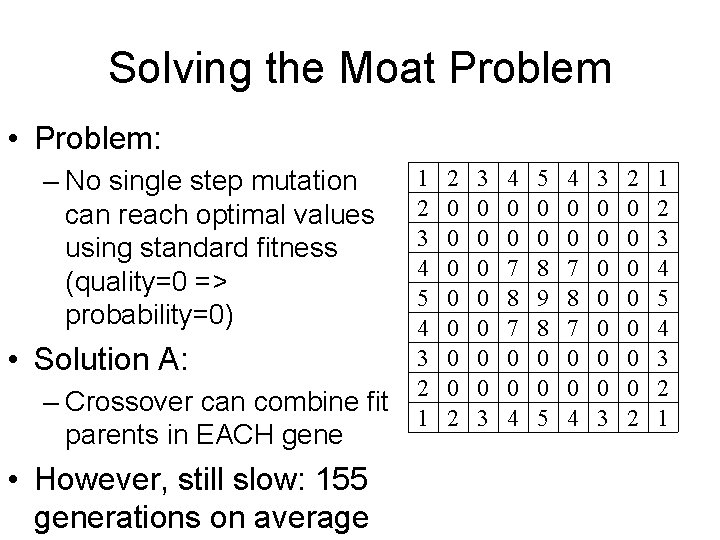 Solving the Moat Problem

• Problem:

– No single step mutation can reach optimal values using standard fitness (quality=0 => probability=0)

• Solution A:

– Crossover can combine fit parents in EACH gene

• However, still slow: 155 generations on average

| 1 | 2 | 3 | 4 | 5 | 4 | 3 | 2 | 1 |
|---|---|---|---|---|---|---|---|---|
| 2 | 0 | 0 | 0 | 0 | 0 | 0 | 0 | 2 |
| 3 | 0 | 0 | 0 | 0 | 0 | 0 | 0 | 3 |
| 4 | 0 | 0 | 7 | 8 | 7 | 0 | 0 | 4 |
| 5 | 0 | 0 | 8 | 9 | 8 | 0 | 0 | 5 |
| 4 | 0 | 0 | 7 | 8 | 7 | 0 | 0 | 4 |
| 3 | 0 | 0 | 0 | 0 | 0 | 0 | 0 | 3 |
| 2 | 0 | 0 | 0 | 0 | 0 | 0 | 0 | 2 |
| 1 | 2 | 3 | 4 | 5 | 4 | 3 | 2 | 1 |